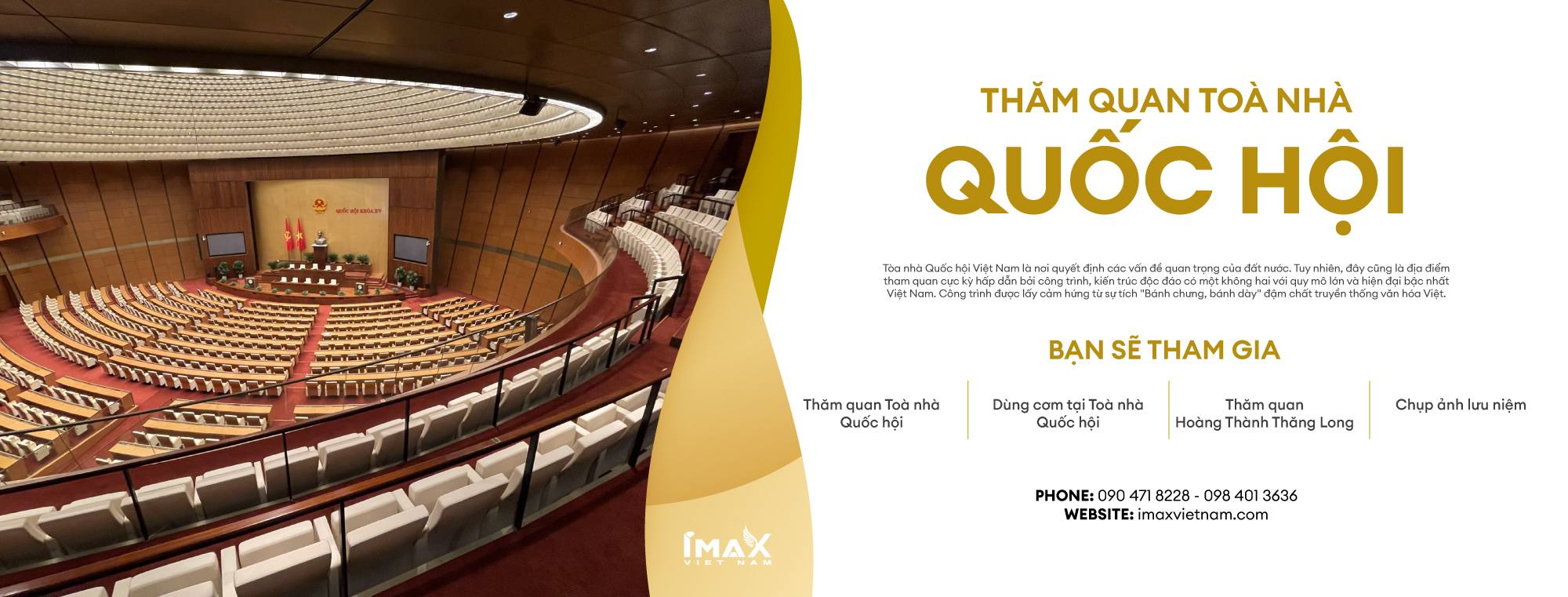 THĂM QUAN TOÀ NHÀ

QUỐC HỘI

Tòa nhà Quốc hội Việt Nam là nơi quyết định các vấn đề quan trọng của đất nước. Tuy nhiên, đây cũng là địa điểm tham quan cực kỳ hấp dẫn bởi công trình, kiến trúc độc đáo có một không hai với quy mô lớn và hiện đại bậc nhất Việt Nam. Công trình được lấy cảm hứng từ sự tích "Bánh chưng, bánh dày" đậm chất truyền thống văn hóa Việt.

BẠN SẼ THAM GIA

Thăm quan Toà nhà Quốc hội

Dùng cơm tại Toà nhà Quốc hội

Thăm quan Hoàng Thành Thăng Long

Chụp ảnh lưu niệm

PHONE: 090 471 8228 - 098 401 3636
WEBSITE: imaxvietnam.com

IMAX
VIET NAM